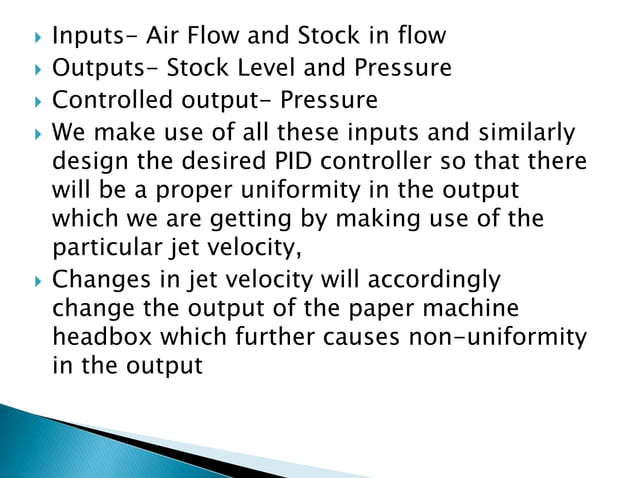 Inputs- Air Flow and Stock in flow
Outputs- Stock Level and Pressure
Controlled output- Pressure
We make use of all these inputs and similarly design the desired PID controller so that there will be a proper uniformity in the output which we are getting by making use of the particular jet velocity,
Changes in jet velocity will accordingly change the output of the paper machine headbox which further causes non-uniformity in the output